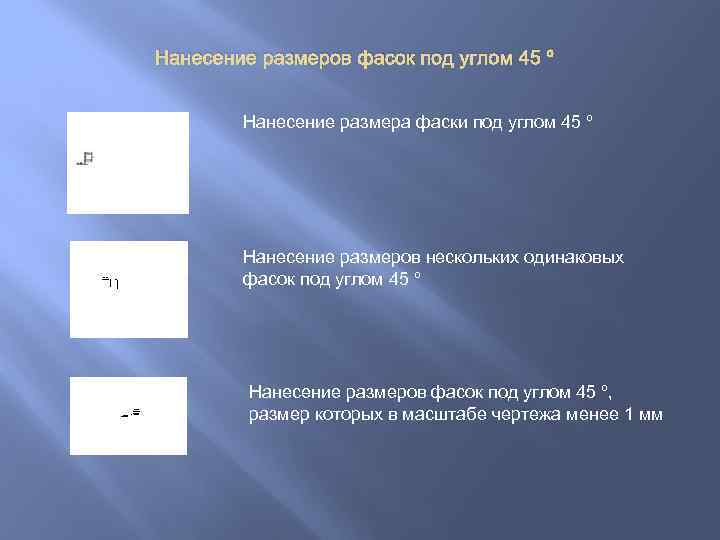 Нанесение размеров фасок под углом 45 °

Нанесение размера фаски под углом 45 °

Нанесение размеров нескольких одинаковых фасок под углом 45 °

Нанесение размеров фасок под углом 45 °, размер которых в масштабе чертежа менее 1 мм